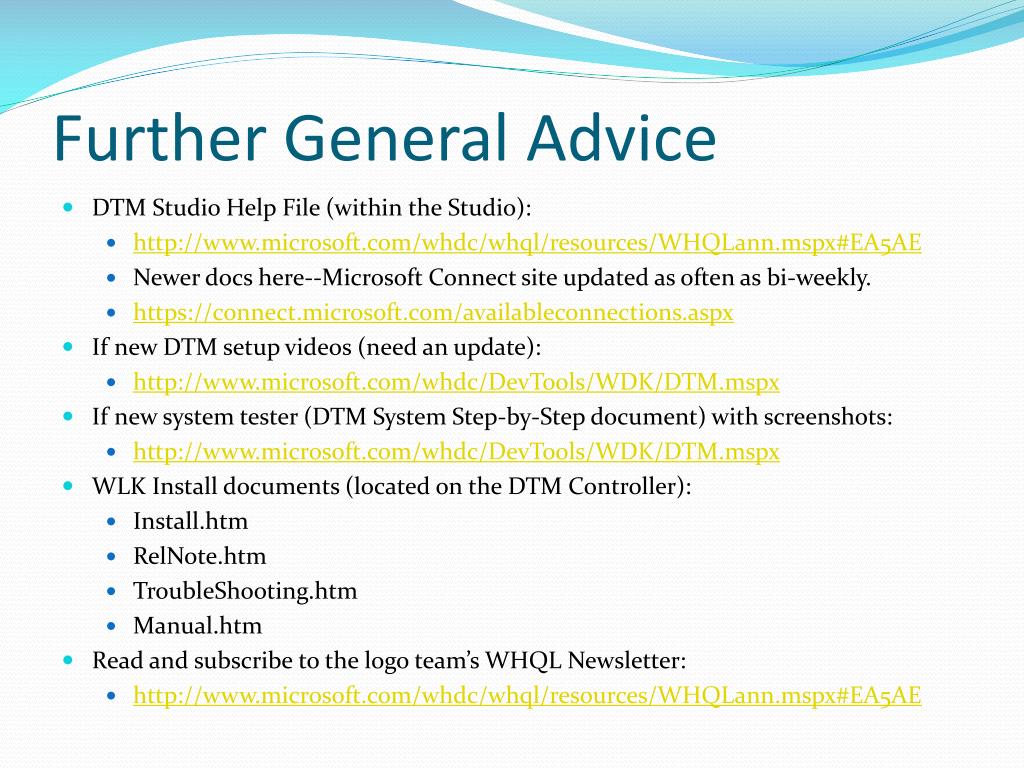 Further General Advice

- DTM Studio Help File (within the Studio):
  - http://www.microsoft.com/whdc/whql/resources/WHQLann.mspx#EA5AE
  - Newer docs here--Microsoft Connect site updated as often as bi-weekly.
  - https://connect.microsoft.com/availableconnections.aspx
- If new DTM setup videos (need an update):
  - http://www.microsoft.com/whdc/DevTools/WDK/DTM.mspx
- If new system tester (DTM System Step-by-Step document) with screenshots:
  - http://www.microsoft.com/whdc/DevTools/WDK/DTM.mspx
- WLK Install documents (located on the DTM Controller):
  - Install.htm
  - RelNote.htm
  - TroubleShooting.htm
  - Manual.htm
- Read and subscribe to the logo team's WHQL Newsletter:
  - http://www.microsoft.com/whdc/whql/resources/WHQLann.mspx#EA5AE